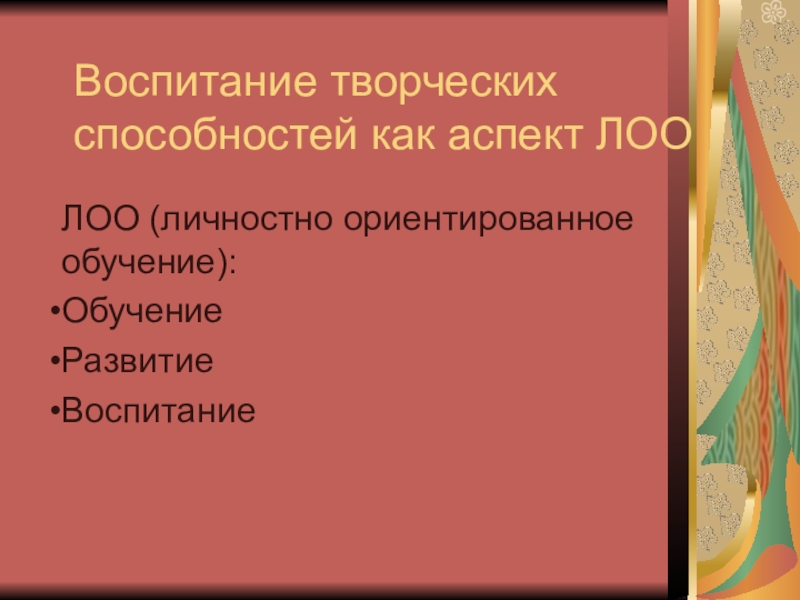 Воспитание творческих способностей как аспект ЛОО

ЛОО (личностно ориентированное обучение):

•Обучение
•Развитие
•Воспитание